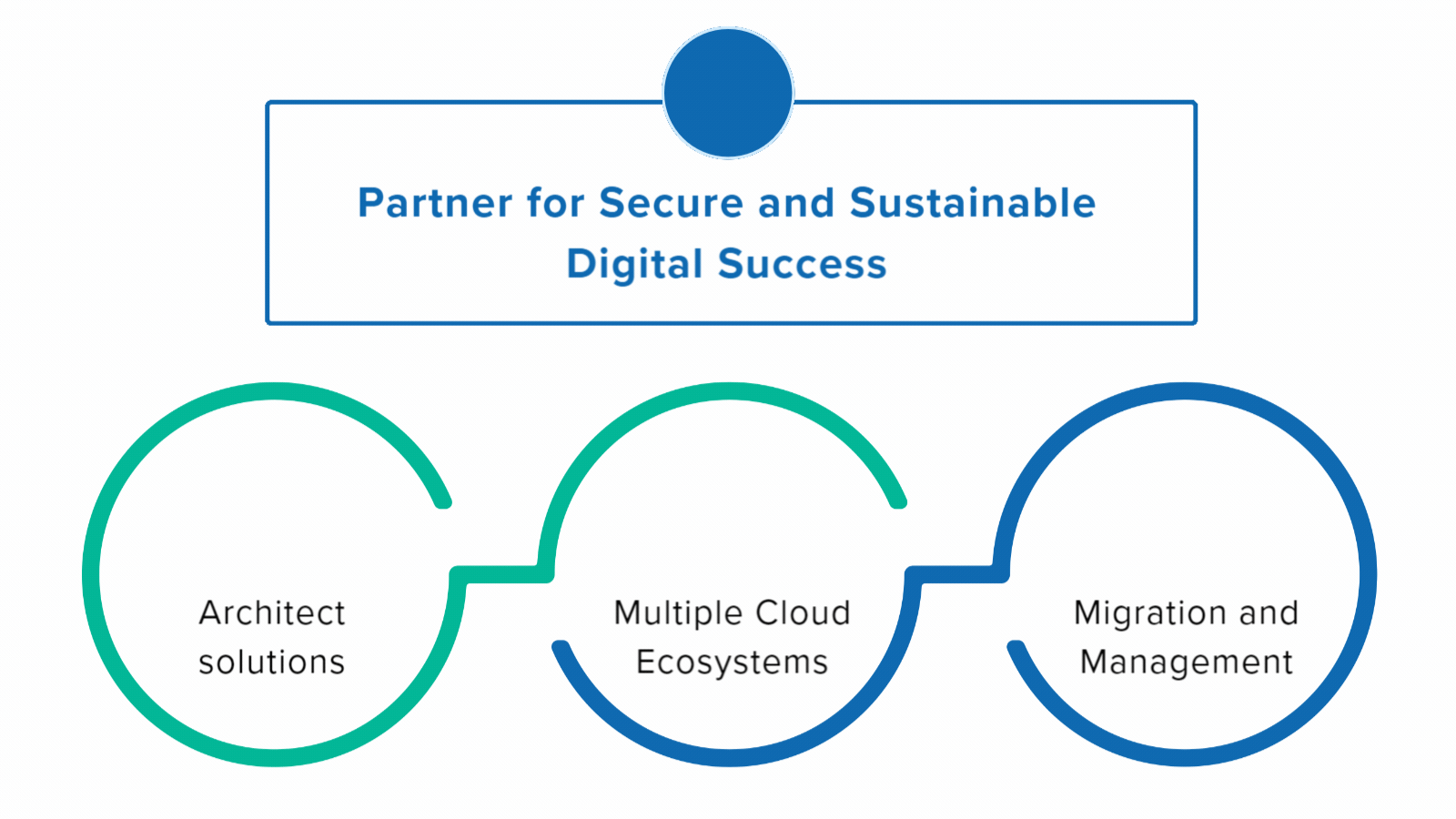 Partner for Secure and Sustainable Digital Success

Architect solutions

Multiple Cloud Ecosystems

Migration and Management